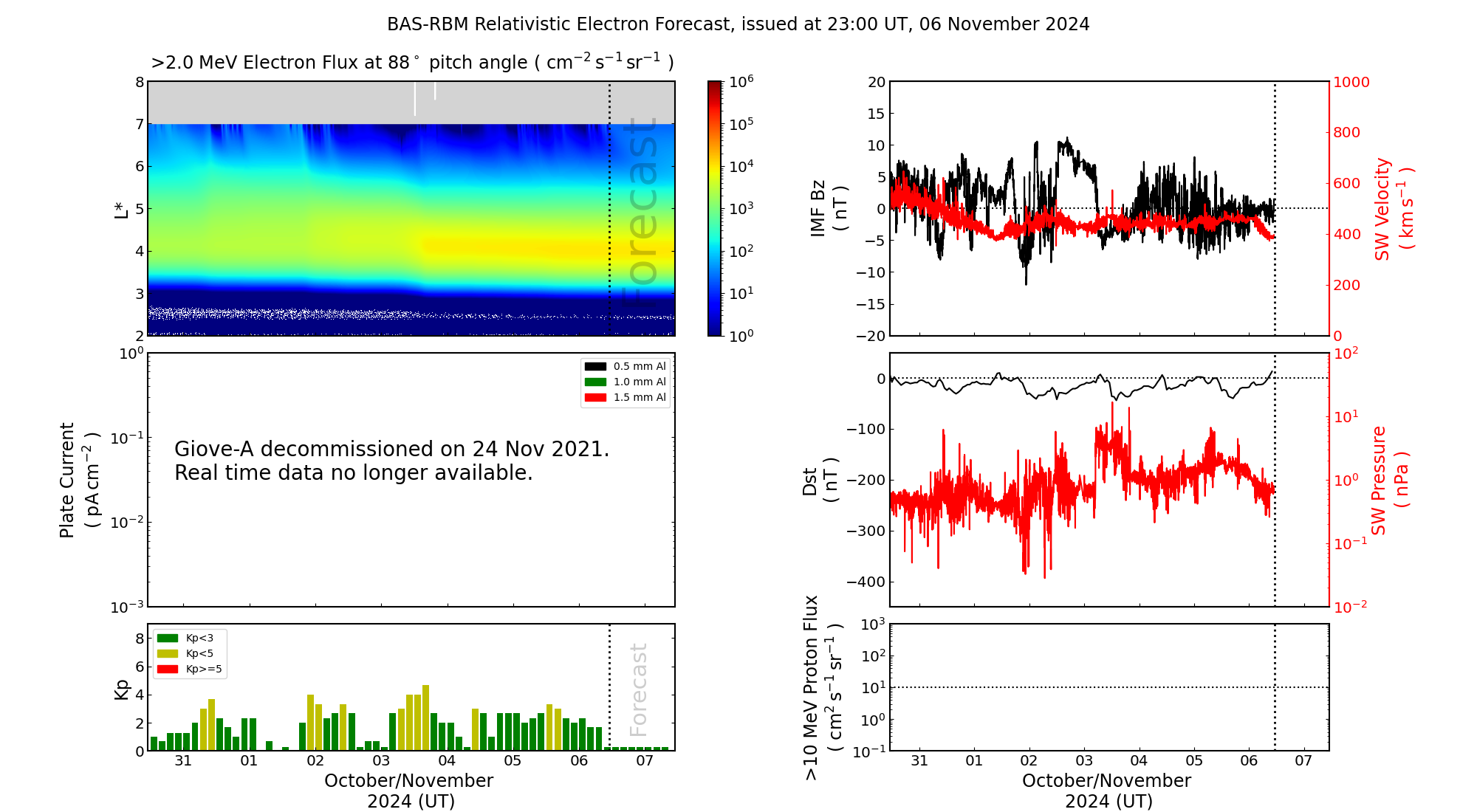 BAS-RBM Relativistic Electron Forecast, issued at 23:00 UT, 06 November 2024

>2.0 MeV Electron Flux at 88$^\circ$ pitch angle ( $cm^{-2}\,s^{-1}\,sr^{-1}$ )

L*
8
7
6
5
4
3
2

Forecast

$10^6$
$10^5$
$10^4$
$10^3$
$10^2$
$10^1$
$10^0$

Plate Current ( $pA\,cm^{-2}$ )
$10^0$
$10^{-1}$
$10^{-2}$
$10^{-3}$

0.5 mm Al
1.0 mm Al
1.5 mm Al

Giove-A decommissioned on 24 Nov 2021.
Real time data no longer available.

Kp
8
6
4
2
0

Kp<3
Kp<5
Kp>=5

Forecast

31 01 02 03 04 05 06 07
October/November
2024 (UT)

IMF Bz ( nT )
20
15
10
5
0
−5
−10
−15
−20

SW Velocity ( $km\,s^{-1}$ )
1000
800
600
400
200
0

Dst ( nT )
0
−100
−200
−300
−400

SW Pressure ( nPa )
$10^2$
$10^1$
$10^0$
$10^{-1}$
$10^{-2}$

>10 MeV Proton Flux ( $cm^2\,s^{-1}\,sr^{-1}$ )
$10^3$
$10^2$
$10^1$
$10^0$
$10^{-1}$

31 01 02 03 04 05 06 07
October/November
2024 (UT)